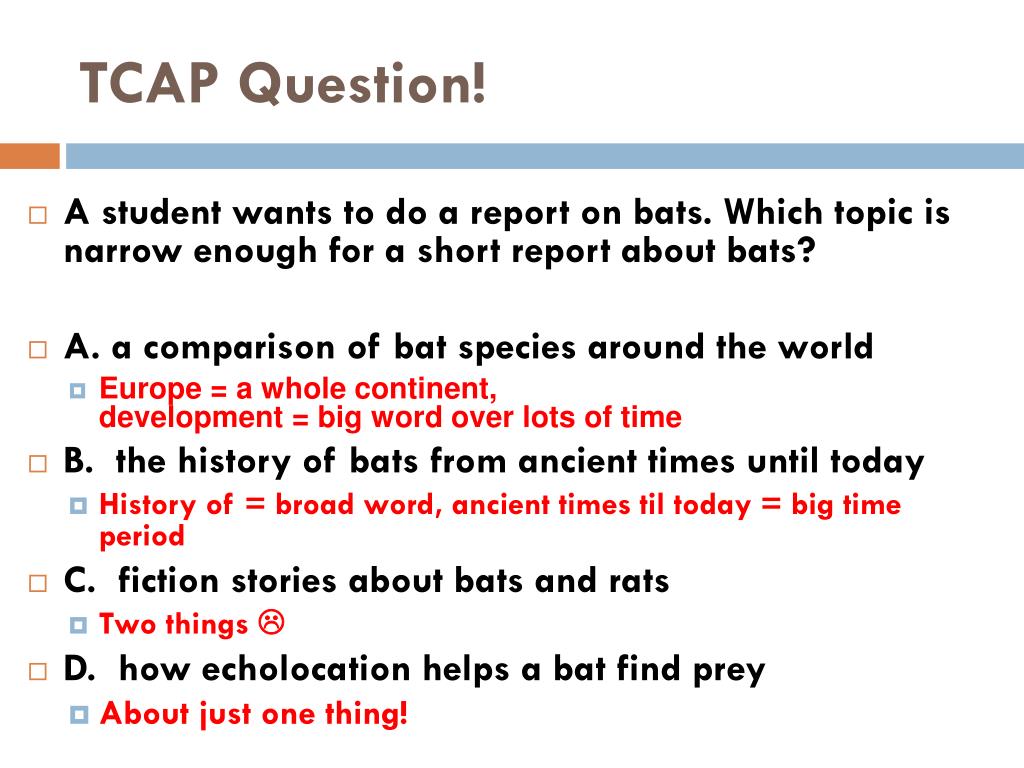 TCAP Question!

A student wants to do a report on bats. Which topic is narrow enough for a short report about bats?

A. a comparison of bat species around the world

Europe = a whole continent, development = big word over lots of time

B. the history of bats from ancient times until today

History of = broad word, ancient times til today = big time period

C. fiction stories about bats and rats

Two things ☹

D. how echolocation helps a bat find prey

About just one thing!